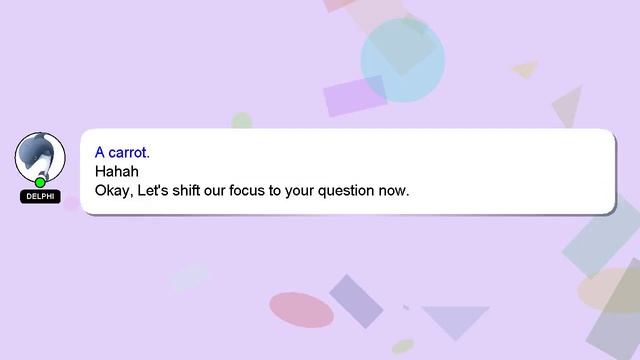 DELPHI

A carrot.
Hahah
Okay, Let's shift our focus to your question now.